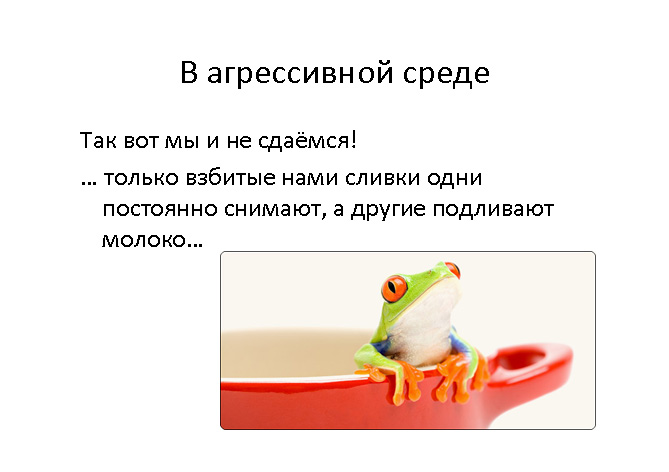 В агрессивной среде

Так вот мы и не сдаёмся!

… только взбитые нами сливки одни постоянно снимают, а другие подливают молоко…